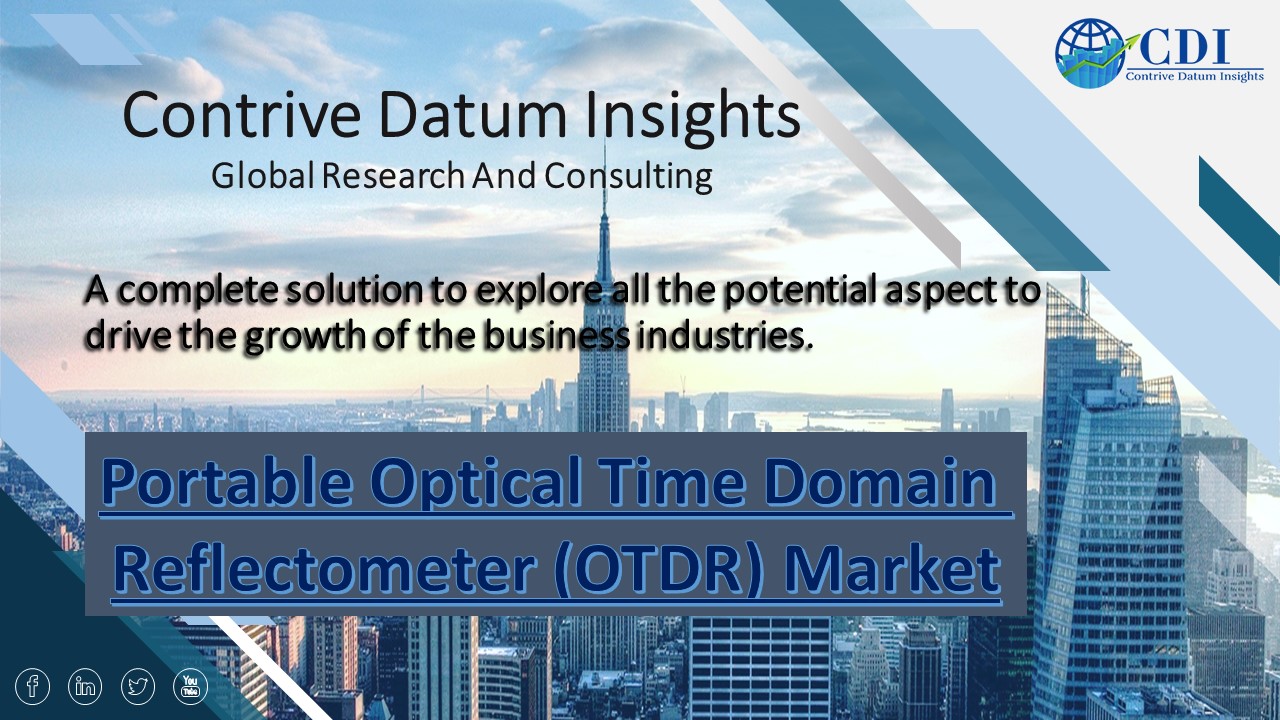 CDI
Contrive Datum Insights

Contrive Datum Insights
Global Research And Consulting

A complete solution to explore all the potential aspect to drive the growth of the business industries.

Portable Optical Time Domain Reflectometer (OTDR) Market

f in You Tube